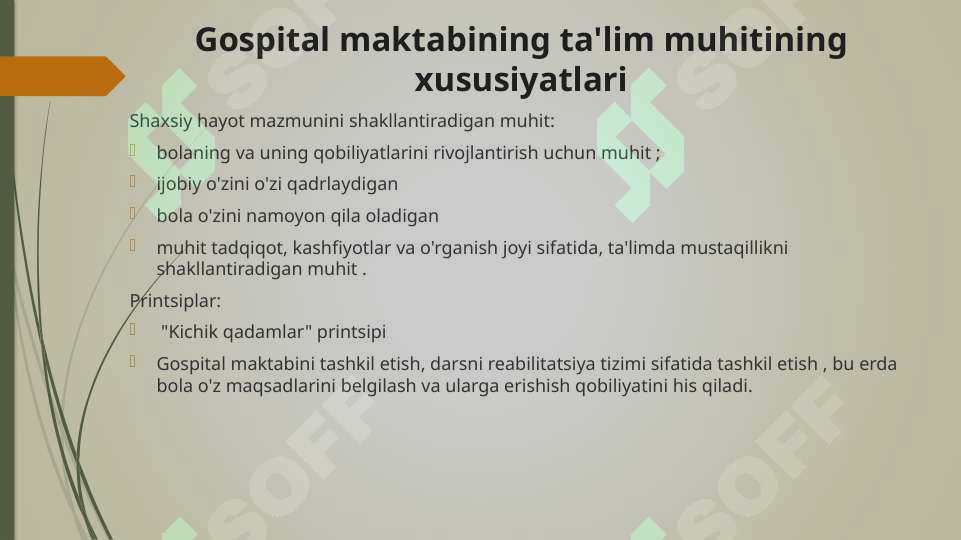 Gospital maktabining ta'lim muhitining xususiyatlari

Shaxsiy hayot mazmunini shakllantiradigan muhit:

bolaning va uning qobiliyatlarini rivojlantirish uchun muhit ;

ijobiy o'zini o'zi qadrlaydigan

bola o'zini namoyon qila oladigan

muhit tadqiqot, kashfiyotlar va o'rganish joyi sifatida, ta'limda mustaqillikni shakllantiradigan muhit .

Printsiplar:

"Kichik qadamlar" printsipi

Gospital maktabini tashkil etish, darsni reabilitatsiya tizimi sifatida tashkil etish , bu erda bola o'z maqsadlarini belgilash va ularga erishish qobiliyatini his qiladi.

SOFF SOFF SOFF SOFF